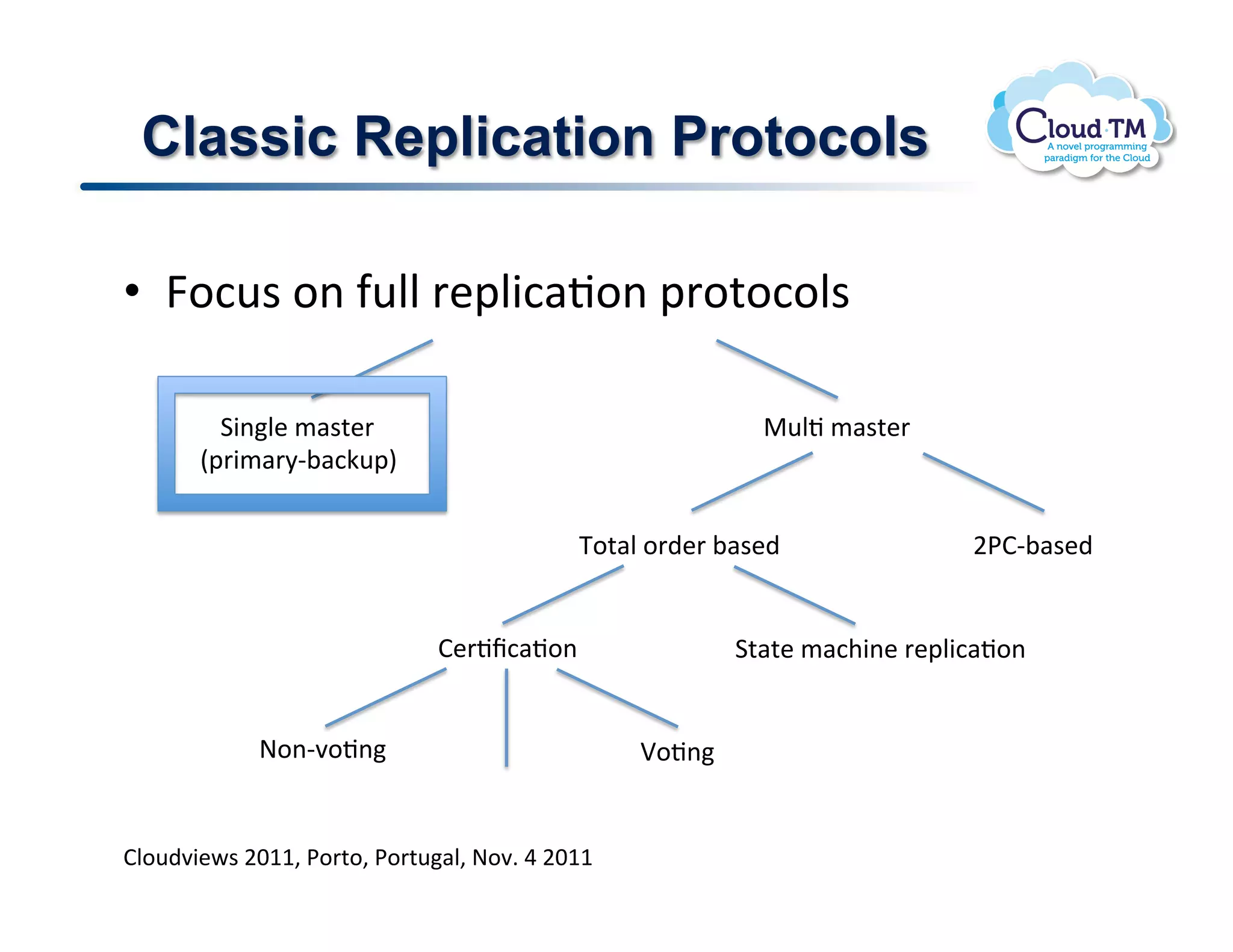 Classic Replication Protocols

Cloud·TM
A novel programming paradigm for the Cloud

• Focus on full replication protocols

Single master (primary-backup)

Multi master

Total order based

2PC-based

Certification

State machine replication

Non-voting

Voting

Cloudviews 2011, Porto, Portugal, Nov. 4 2011